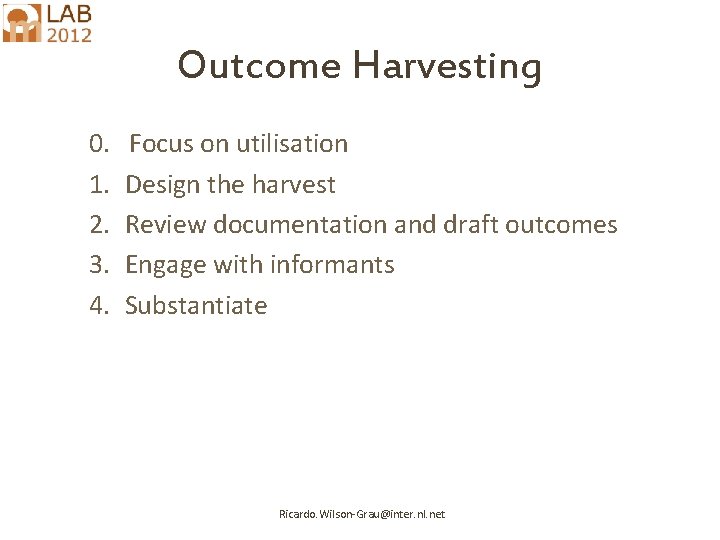 LAB
2012

Outcome Harvesting

0. Focus on utilisation
1. Design the harvest
2. Review documentation and draft outcomes
3. Engage with informants
4. Substantiate

Ricardo.Wilson-Grau@inter.nl.net